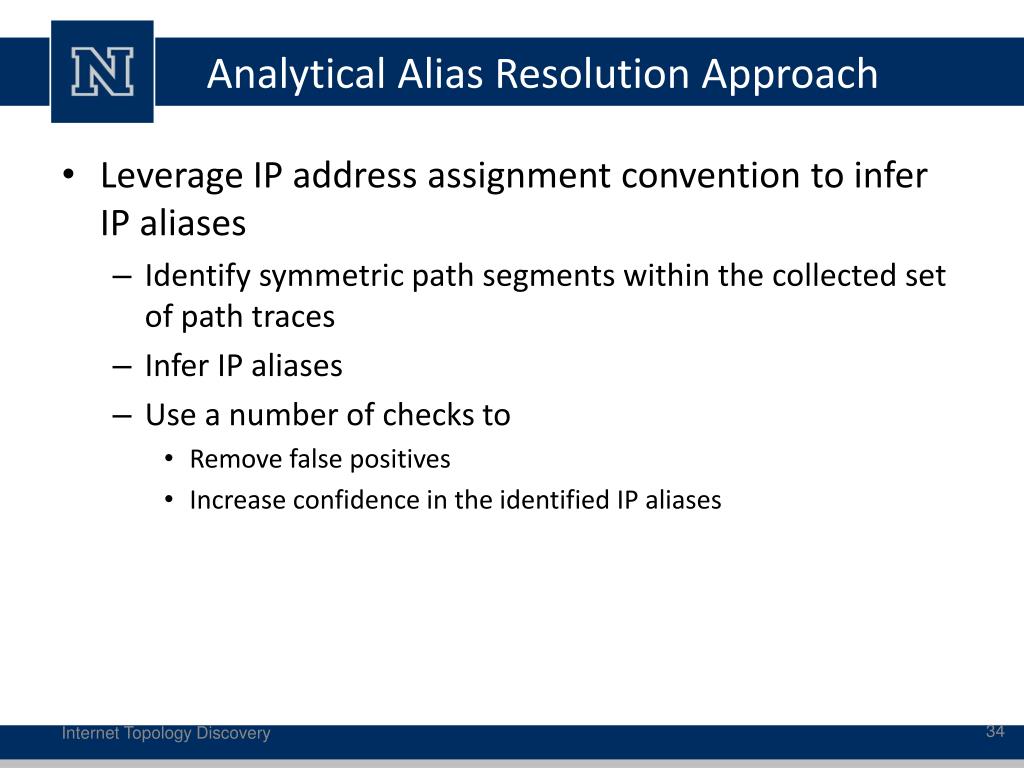 N

Analytical Alias Resolution Approach

• Leverage IP address assignment convention to infer IP aliases
– Identify symmetric path segments within the collected set of path traces
– Infer IP aliases
– Use a number of checks to
• Remove false positives
• Increase confidence in the identified IP aliases

Internet Topology Discovery

34